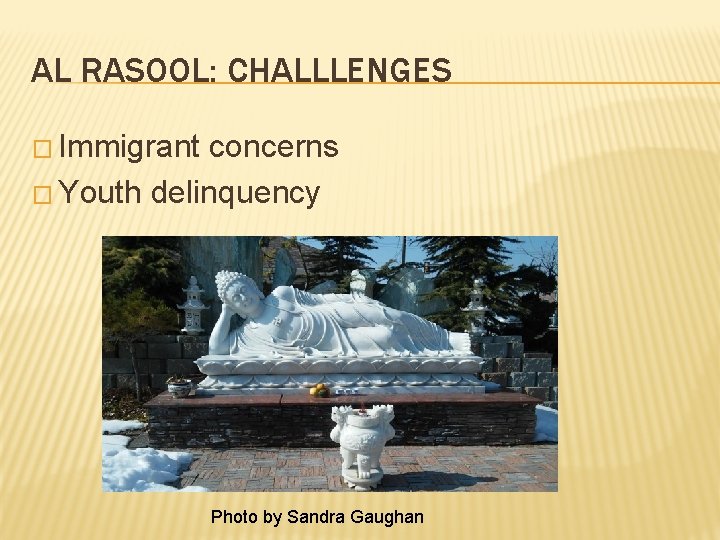 AL RASOOL: CHALLLENGES

□ Immigrant concerns
□ Youth delinquency

Photo by Sandra Gaughan